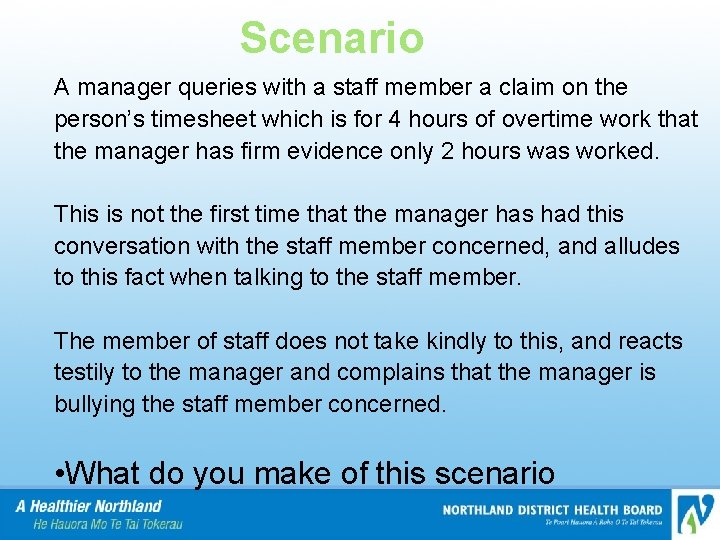 Scenario

A manager queries with a staff member a claim on the person's timesheet which is for 4 hours of overtime work that the manager has firm evidence only 2 hours was worked.

This is not the first time that the manager has had this conversation with the staff member concerned, and alludes to this fact when talking to the staff member.

The member of staff does not take kindly to this, and reacts testily to the manager and complains that the manager is bullying the staff member concerned.

•What do you make of this scenario

A Healthier Northland
He Hauora Mo Te Tai Tokerau

NORTHLAND DISTRICT HEALTH BOARD
Te Poari Hauora A Rohe O Te Tai Tokerau